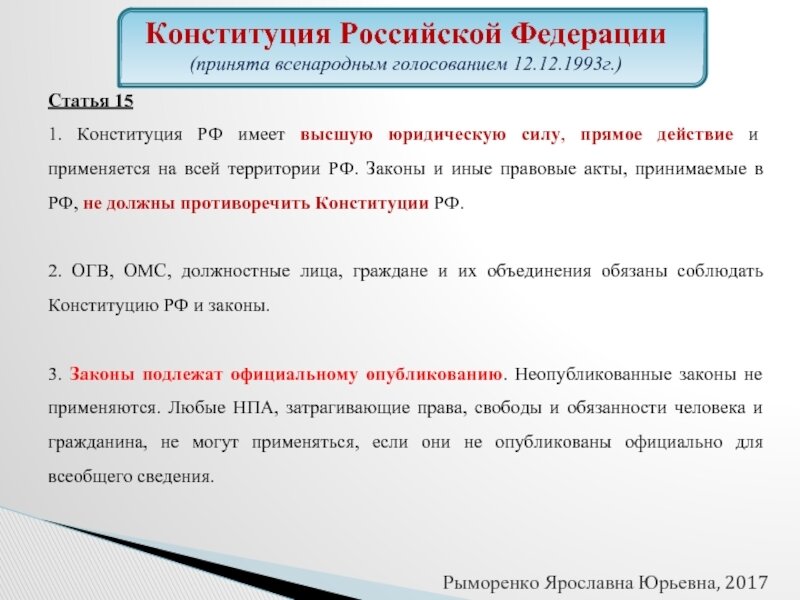 Конституция Российской Федерации
(принята всенародным голосованием 12.12.1993г.)

Статья 15

1. Конституция РФ имеет высшую юридическую силу, прямое действие и применяется на всей территории РФ. Законы и иные правовые акты, принимаемые в РФ, не должны противоречить Конституции РФ.

2. ОГВ, ОМС, должностные лица, граждане и их объединения обязаны соблюдать Конституцию РФ и законы.

3. Законы подлежат официальному опубликованию. Неопубликованные законы не применяются. Любые НПА, затрагивающие права, свободы и обязанности человека и гражданина, не могут применяться, если они не опубликованы официально для всеобщего сведения.

Рыморенко Ярославна Юрьевна, 2017